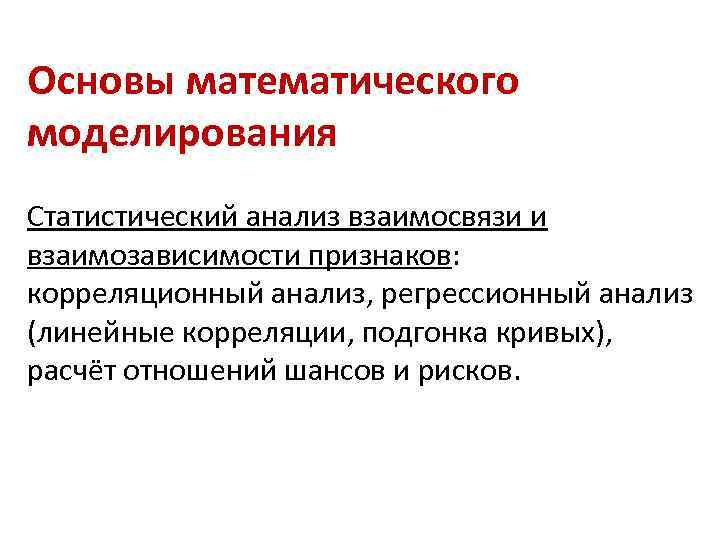 Основы математического моделирования

Статистический анализ взаимосвязи и взаимозависимости признаков: корреляционный анализ, регрессионный анализ (линейные корреляции, подгонка кривых), расчёт отношений шансов и рисков.